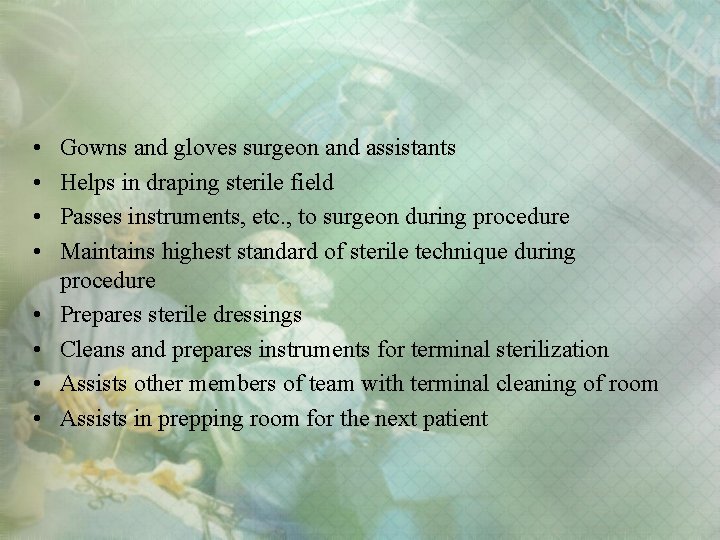 • Gowns and gloves surgeon and assistants
• Helps in draping sterile field
• Passes instruments, etc., to surgeon during procedure
• Maintains highest standard of sterile technique during procedure
• Prepares sterile dressings
• Cleans and prepares instruments for terminal sterilization
• Assists other members of team with terminal cleaning of room
• Assists in prepping room for the next patient